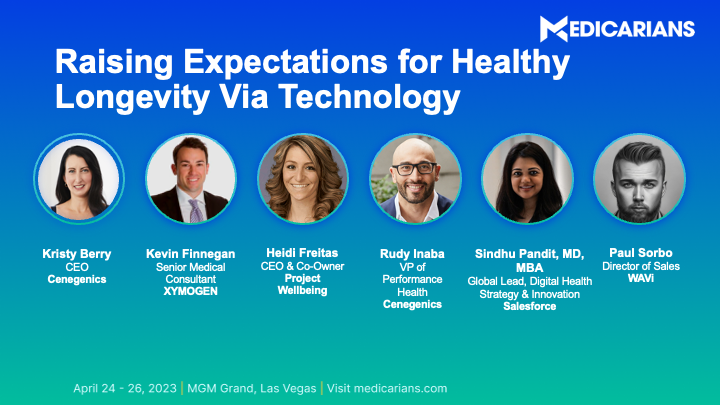 MEDICARIANS

Raising Expectations for Healthy Longevity Via Technology

Kristy Berry
CEO
Cenegenics

Kevin Finnegan
Senior Medical Consultant
XYMOGEN

Heidi Freitas
CEO & Co-Owner
Project Wellbeing

Rudy Inaba
VP of Performance Health
Cenegenics

Sindhu Pandit, MD, MBA
Global Lead, Digital Health Strategy & Innovation
Salesforce

Paul Sorbo
Director of Sales
WAVi

April 24 - 26, 2023 | MGM Grand, Las Vegas | Visit medicarians.com